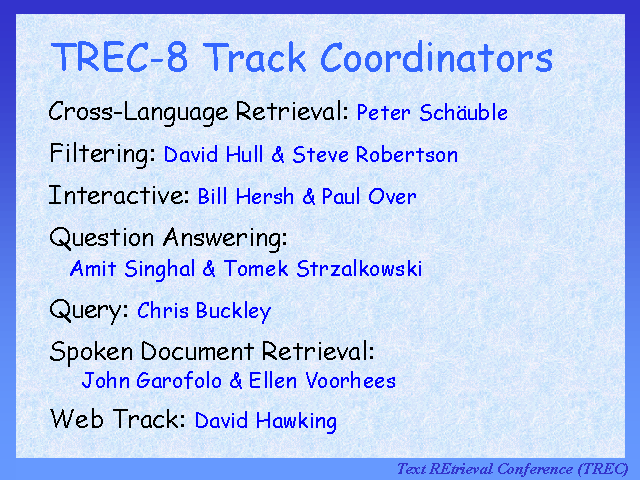 TREC-8 Track Coordinators

Cross-Language Retrieval: Peter Schäuble

Filtering: David Hull & Steve Robertson

Interactive: Bill Hersh & Paul Over

Question Answering:
Amit Singhal & Tomek Strzalkowski

Query: Chris Buckley

Spoken Document Retrieval:
John Garofolo & Ellen Voorhees

Web Track: David Hawking

Text REtrieval Conference (TREC)